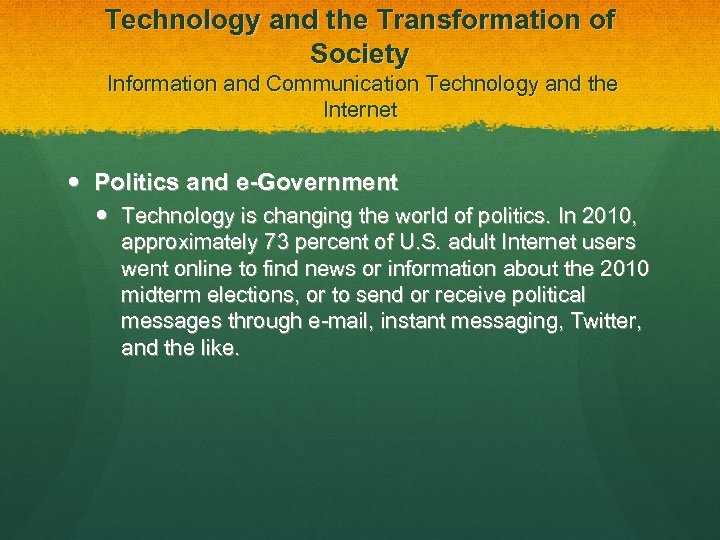 Technology and the Transformation of Society
Information and Communication Technology and the Internet

Politics and e-Government
Technology is changing the world of politics. In 2010, approximately 73 percent of U.S. adult Internet users went online to find news or information about the 2010 midterm elections, or to send or receive political messages through e-mail, instant messaging, Twitter, and the like.